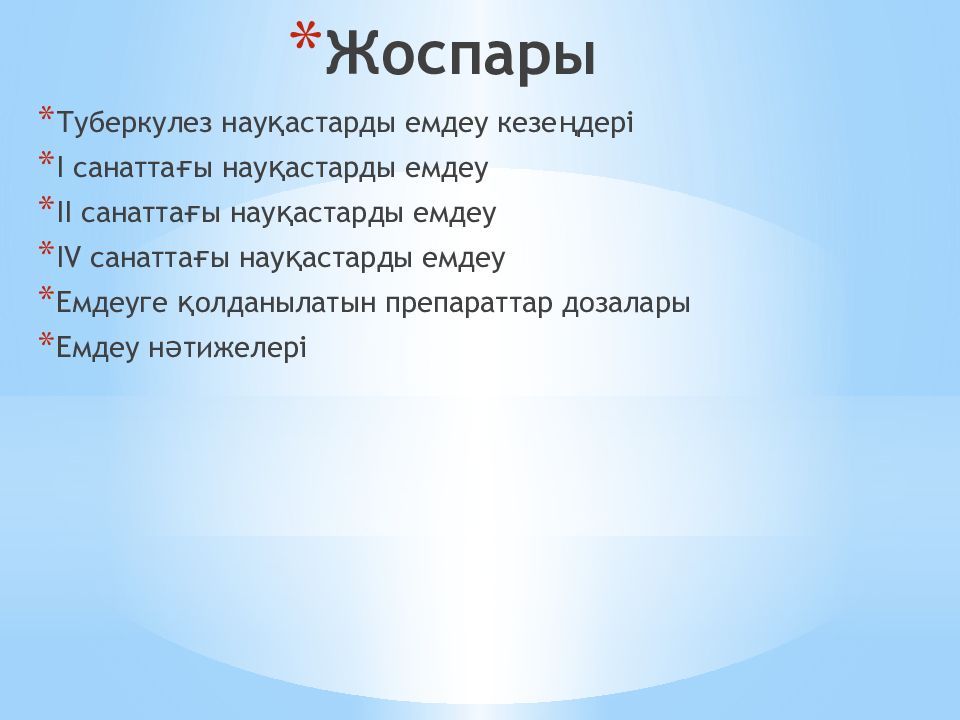 *Жоспары

*Туберкулез науқастарды емдеу кезеңдері
*I санаттағы науқастарды емдеу
*II санаттағы науқастарды емдеу
*IV санаттағы науқастарды емдеу
*Емдеуге қолданылатын препараттар дозалары
*Емдеу нәтижелері